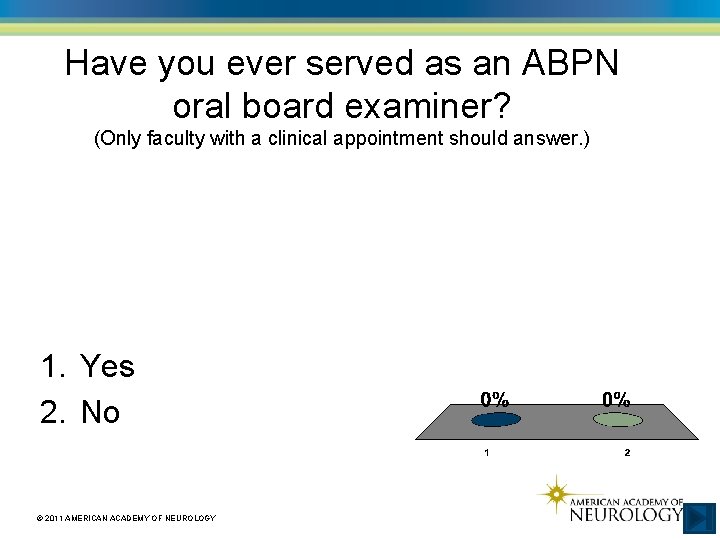 Have you ever served as an ABPN oral board examiner?
(Only faculty with a clinical appointment should answer.)

1. Yes
2. No

0%
0%
1
2

© 2011 AMERICAN ACADEMY OF NEUROLOGY

AMERICAN ACADEMY OF NEUROLOGY